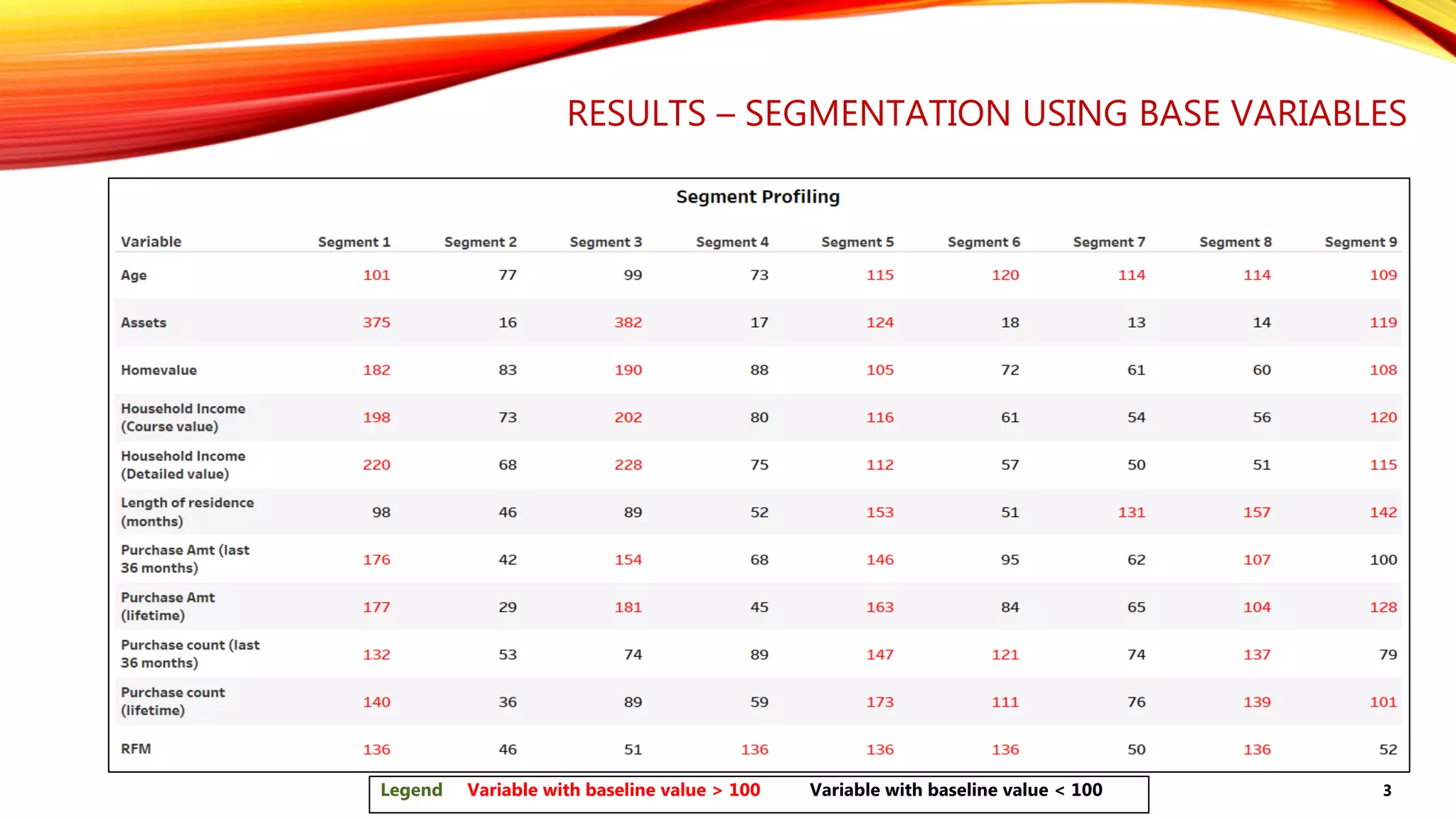 RESULTS – SEGMENTATION USING BASE VARIABLES

Segment Profiling

| Variable | Segment 1 | Segment 2 | Segment 3 | Segment 4 | Segment 5 | Segment 6 | Segment 7 | Segment 8 | Segment 9 |
|---|---|---|---|---|---|---|---|---|---|
| Age | 101 | 77 | 99 | 73 | 115 | 120 | 114 | 114 | 109 |
| Assets | 375 | 16 | 382 | 17 | 124 | 18 | 13 | 14 | 119 |
| Homevalue | 182 | 83 | 190 | 88 | 105 | 72 | 61 | 60 | 108 |
| Household Income (Course value) | 198 | 73 | 202 | 80 | 116 | 61 | 54 | 56 | 120 |
| Household Income (Detailed value) | 220 | 68 | 228 | 75 | 112 | 57 | 50 | 51 | 115 |
| Length of residence (months) | 98 | 46 | 89 | 52 | 153 | 51 | 131 | 157 | 142 |
| Purchase Amt (last 36 months) | 176 | 42 | 154 | 68 | 146 | 95 | 62 | 107 | 100 |
| Purchase Amt (lifetime) | 177 | 29 | 181 | 45 | 163 | 84 | 65 | 104 | 128 |
| Purchase count (last 36 months) | 132 | 53 | 74 | 89 | 147 | 121 | 74 | 137 | 79 |
| Purchase count (lifetime) | 140 | 36 | 89 | 59 | 173 | 111 | 76 | 139 | 101 |
| RFM | 136 | 46 | 51 | 136 | 136 | 136 | 50 | 136 | 52 |

Legend Variable with baseline value > 100 Variable with baseline value < 100

3